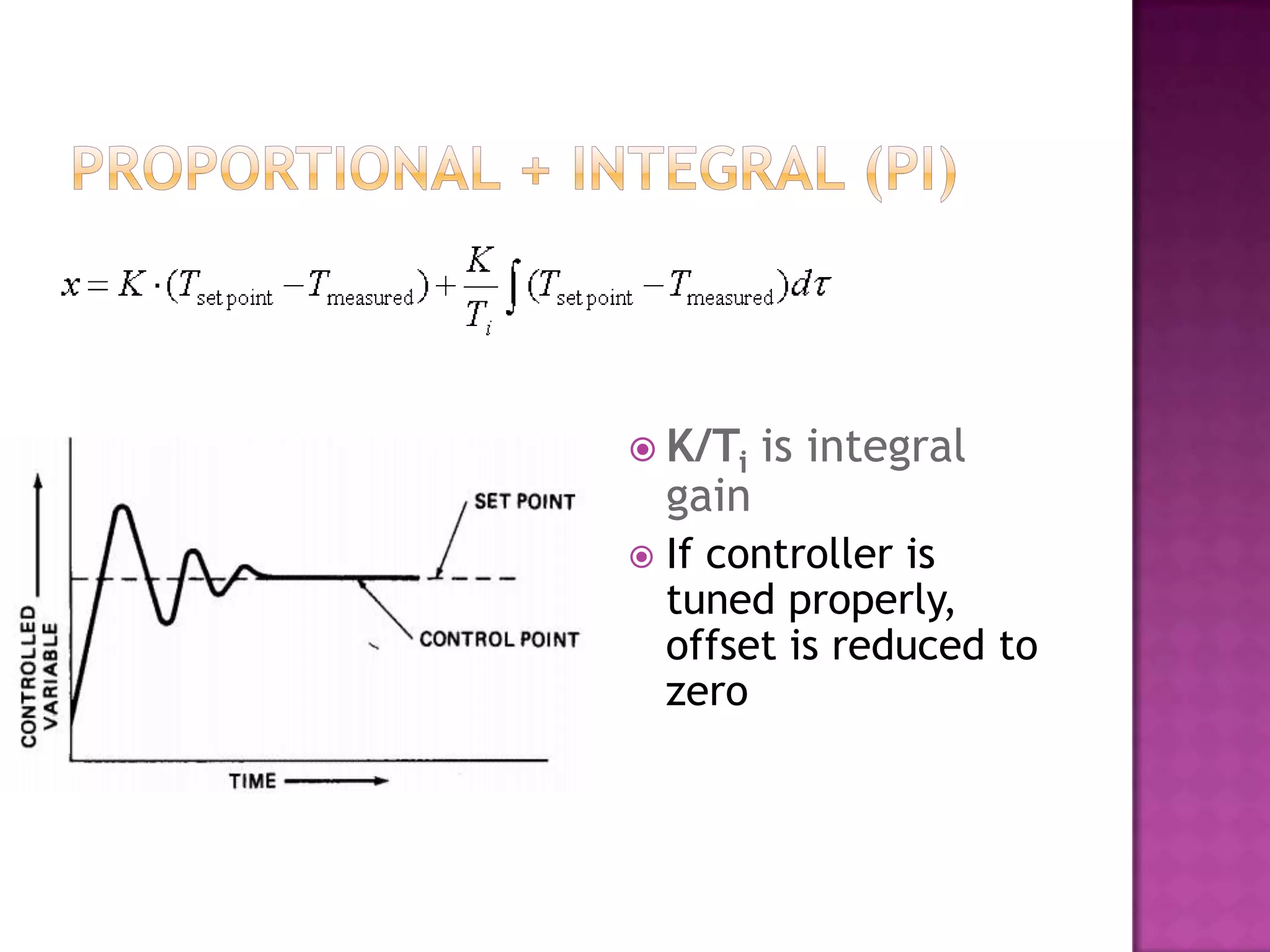 PROPORTIONAL + INTEGRAL (PI)

$x = K \cdot (T_{\text{set point}} - T_{\text{measured}}) + \frac{K}{T_i} \int (T_{\text{set point}} - T_{\text{measured}}) d\tau$

CONTROLLED VARIABLE

SET POINT

CONTROL POINT

TIME

K/T$_i$ is integral gain

If controller is tuned properly, offset is reduced to zero